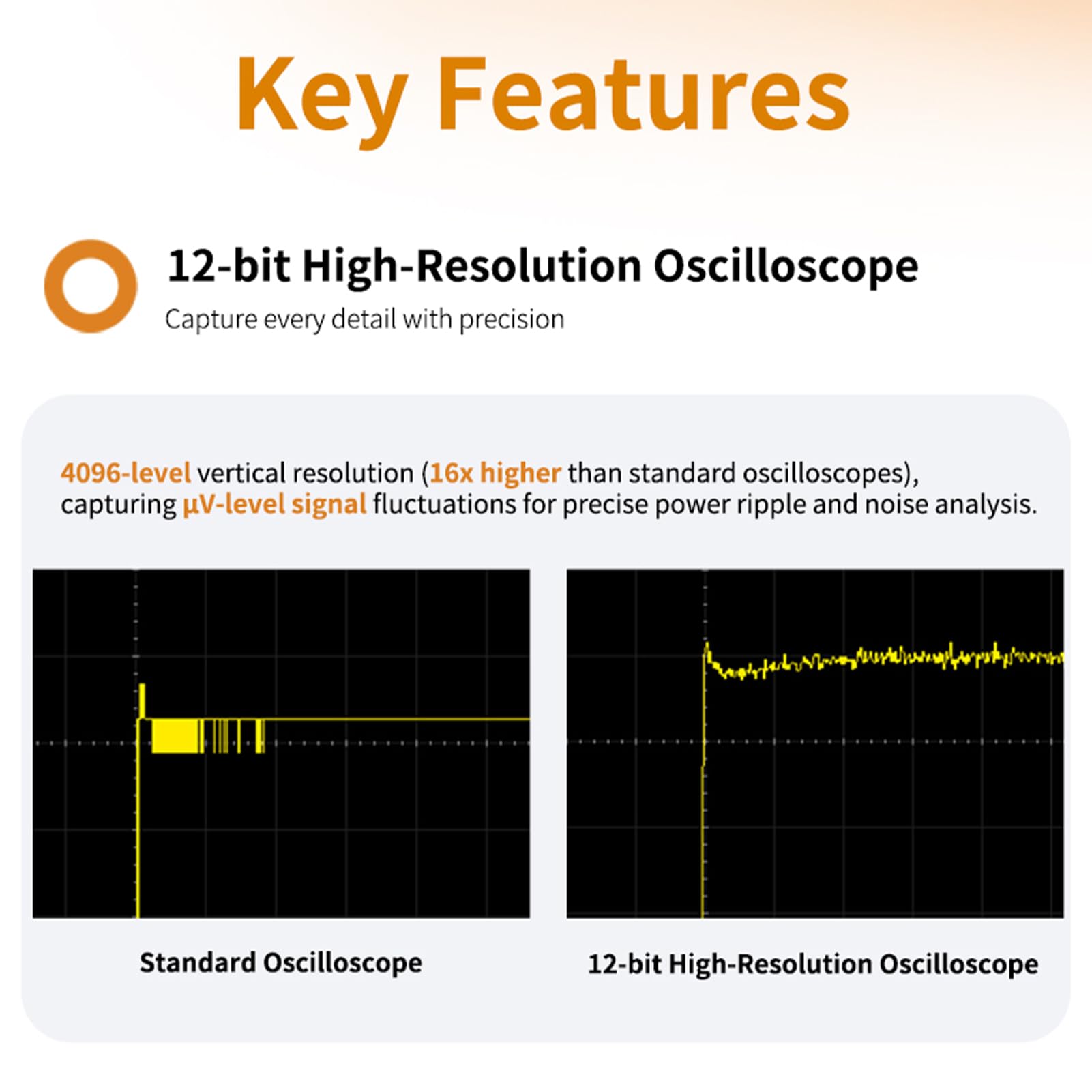 Key Features

12-bit High-Resolution Oscilloscope

Capture every detail with precision

4096-level vertical resolution (16x higher than standard oscilloscopes), capturing µV-level signal fluctuations for precise power ripple and noise analysis.

Standard Oscilloscope

12-bit High-Resolution Oscilloscope